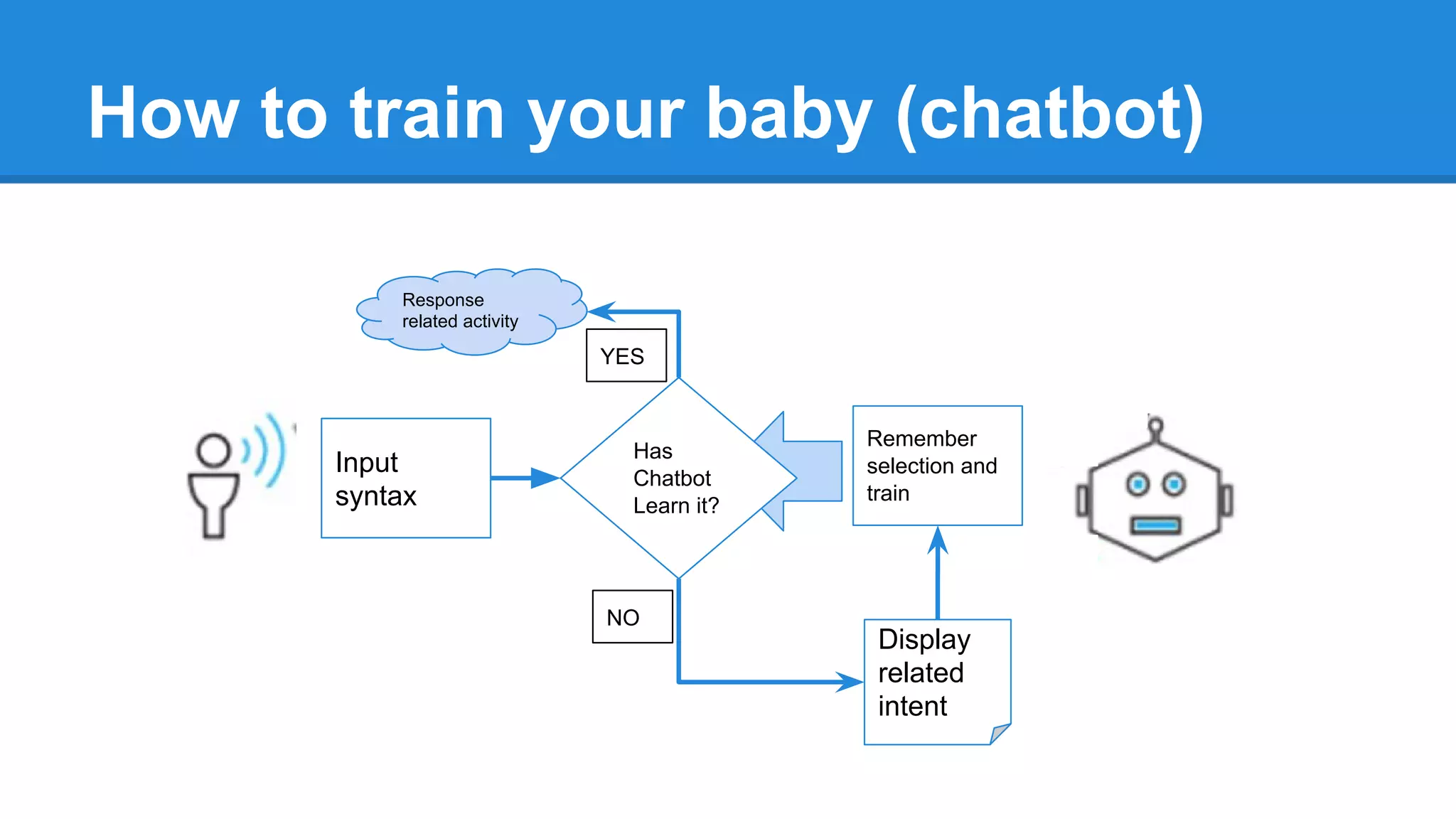 How to train your baby (chatbot)

Response related activity

YES

Input syntax

Has Chatbot Learn it?

Remember selection and train

NO

Display related intent